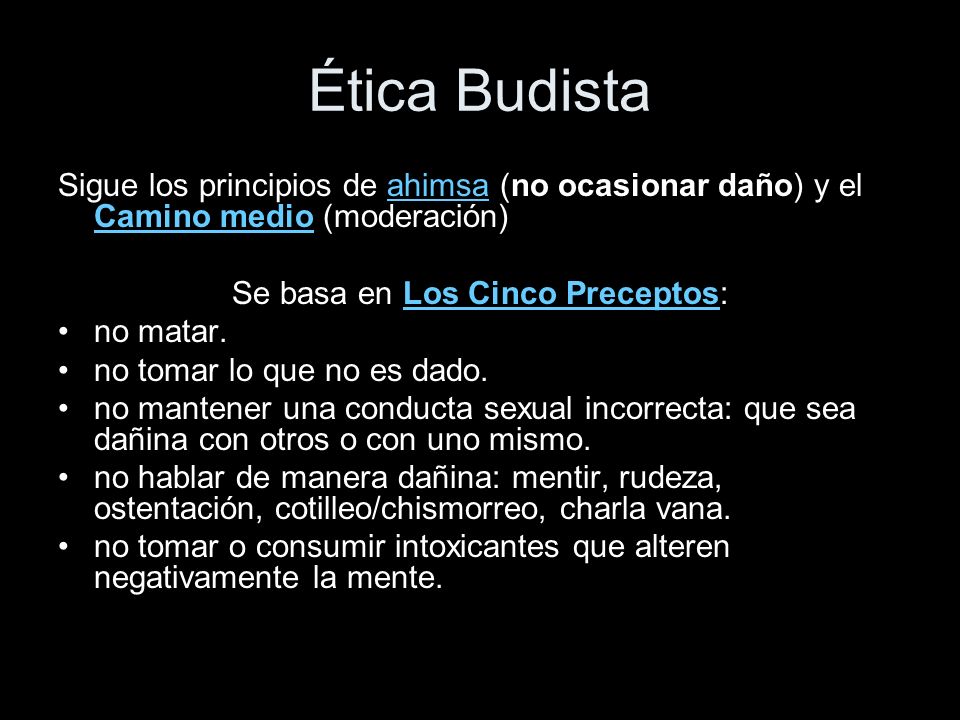 Ética Budista

Sigue los principios de ahimsa (no ocasionar daño) y el Camino medio (moderación)

Se basa en Los Cinco Preceptos:

• no matar.
• no tomar lo que no es dado.
• no mantener una conducta sexual incorrecta: que sea dañina con otros o con uno mismo.
• no hablar de manera dañina: mentir, rudeza, ostentación, cotilleo/chismorreo, charla vana.
• no tomar o consumir intoxicantes que alteren negativamente la mente.